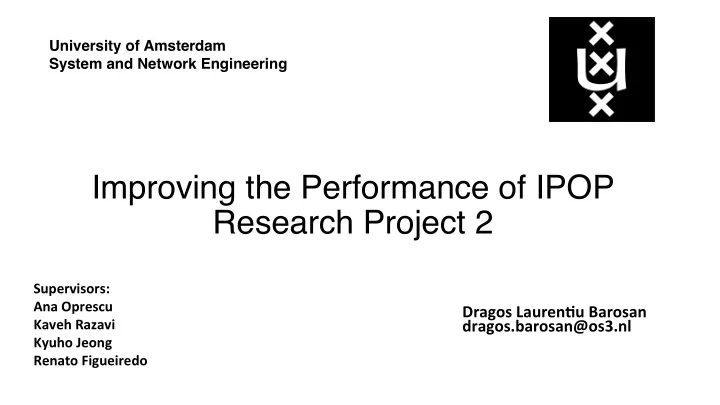 University of Amsterdam
System and Network Engineering

Improving the Performance of IPOP
Research Project 2

Supervisors:
Ana Oprescu
Kaveh Razavi
Kyuho Jeong
Renato Figueiredo

Dragos Laurentiu Barosan
dragos.barosan@os3.nl